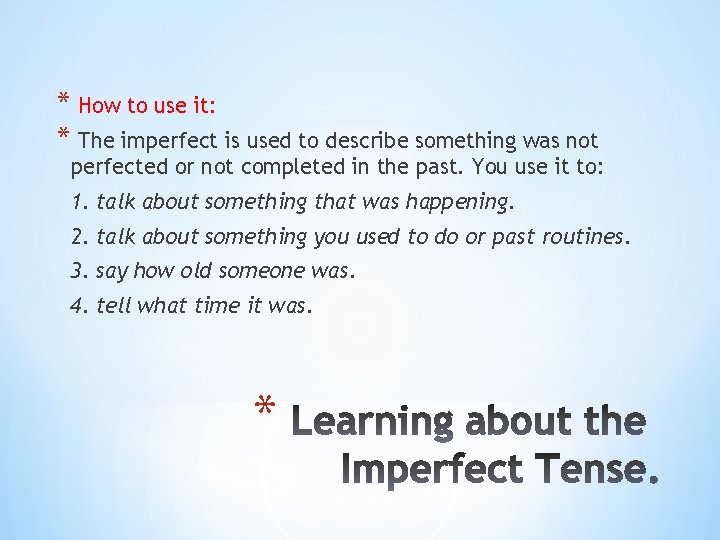 * How to use it:

* The imperfect is used to describe something was not perfected or not completed in the past. You use it to:

1. talk about something that was happening.

2. talk about something you used to do or past routines.

3. say how old someone was.

4. tell what time it was.

* Learning about the Imperfect Tense.